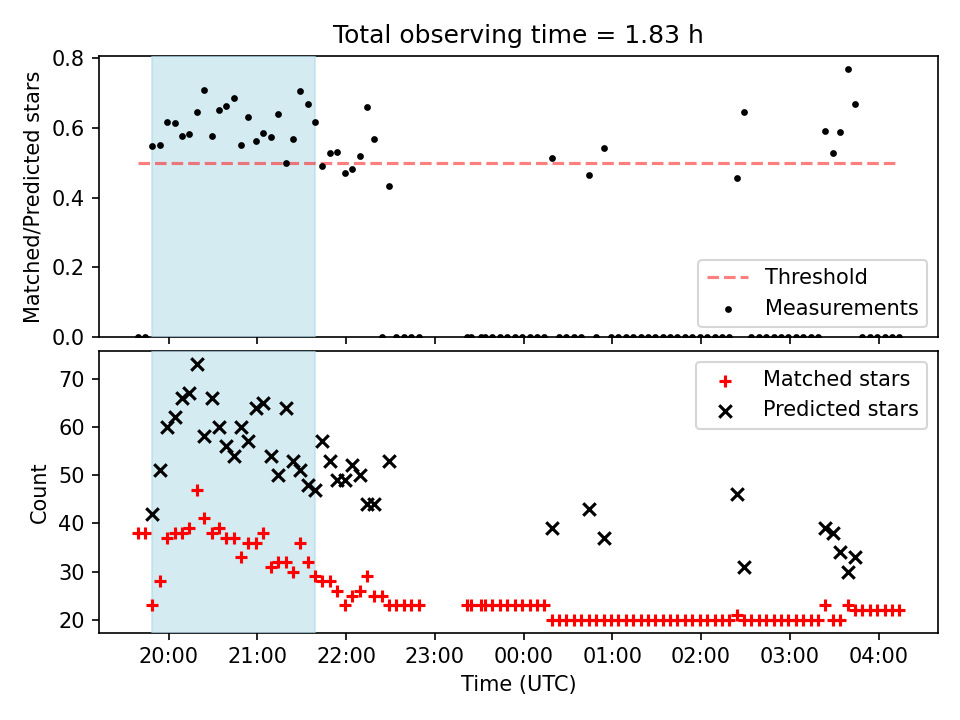 Total observing time = 1.83 h

Matched/Predicted stars

0.8
0.6
0.4
0.2
0.0

Threshold
Measurements

Count

70
60
50
40
30
20

Matched stars
Predicted stars

20:00 21:00 22:00 23:00 00:00 01:00 02:00 03:00 04:00

Time (UTC)